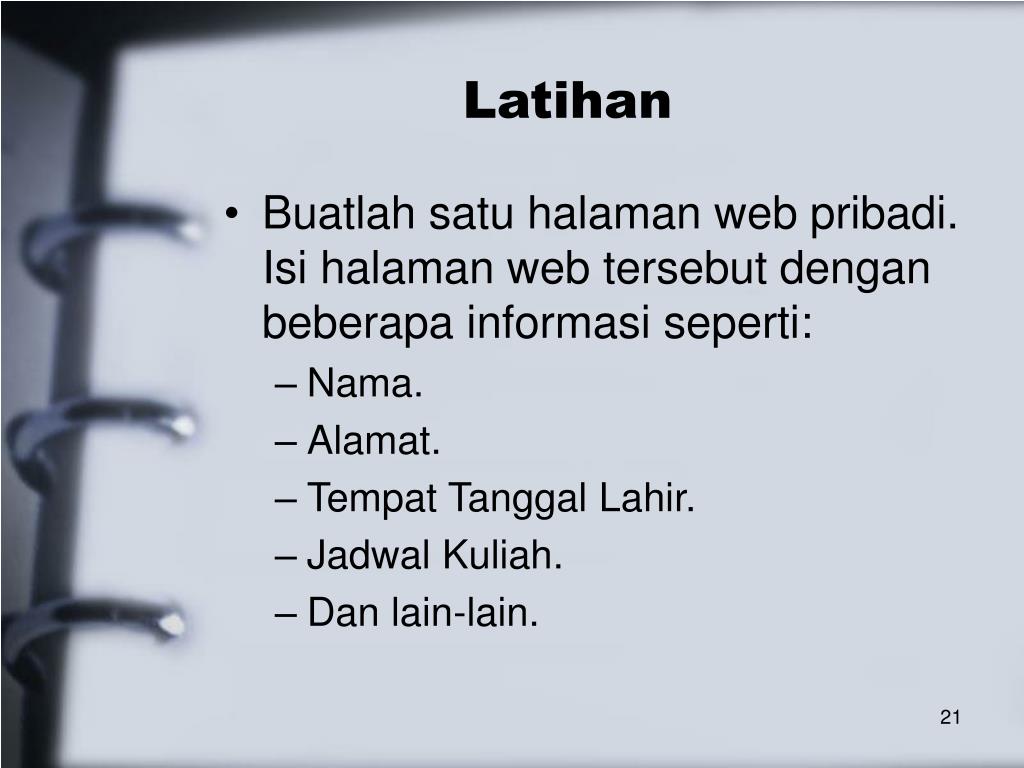 Latihan

• Buatlah satu halaman web pribadi. Isi halaman web tersebut dengan beberapa informasi seperti:
– Nama.
– Alamat.
– Tempat Tanggal Lahir.
– Jadwal Kuliah.
– Dan lain-lain.

21